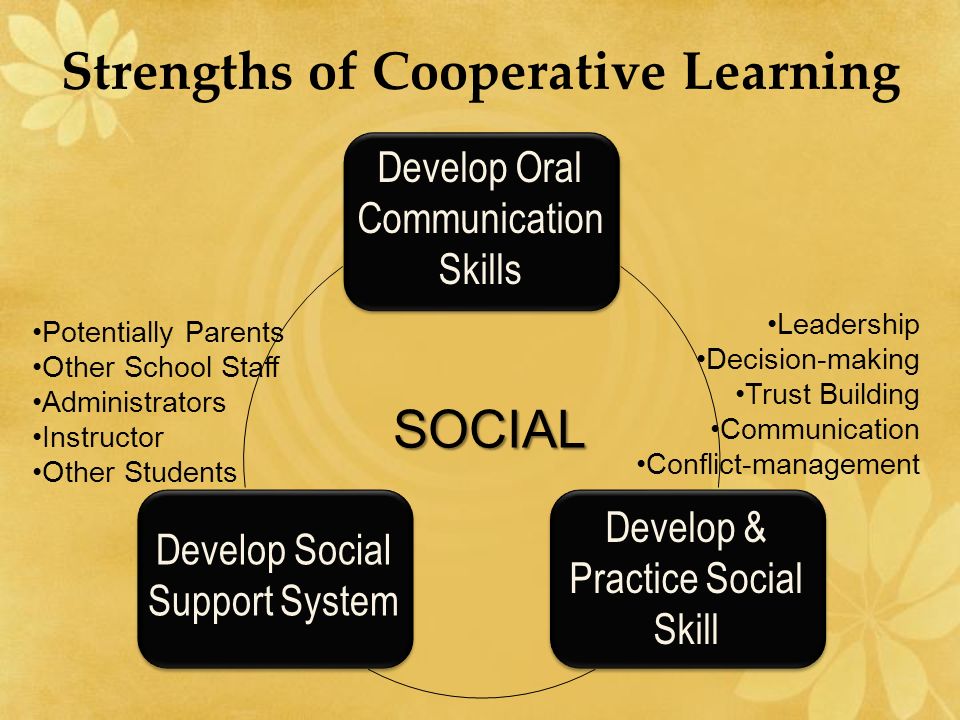 Strengths of Cooperative Learning

Develop Oral Communication Skills

•Potentially Parents
•Other School Staff
•Administrators
•Instructor
•Other Students

SOCIAL

•Leadership
•Decision-making
•Trust Building
•Communication
•Conflict-management

Develop Social Support System

Develop & Practice Social Skill